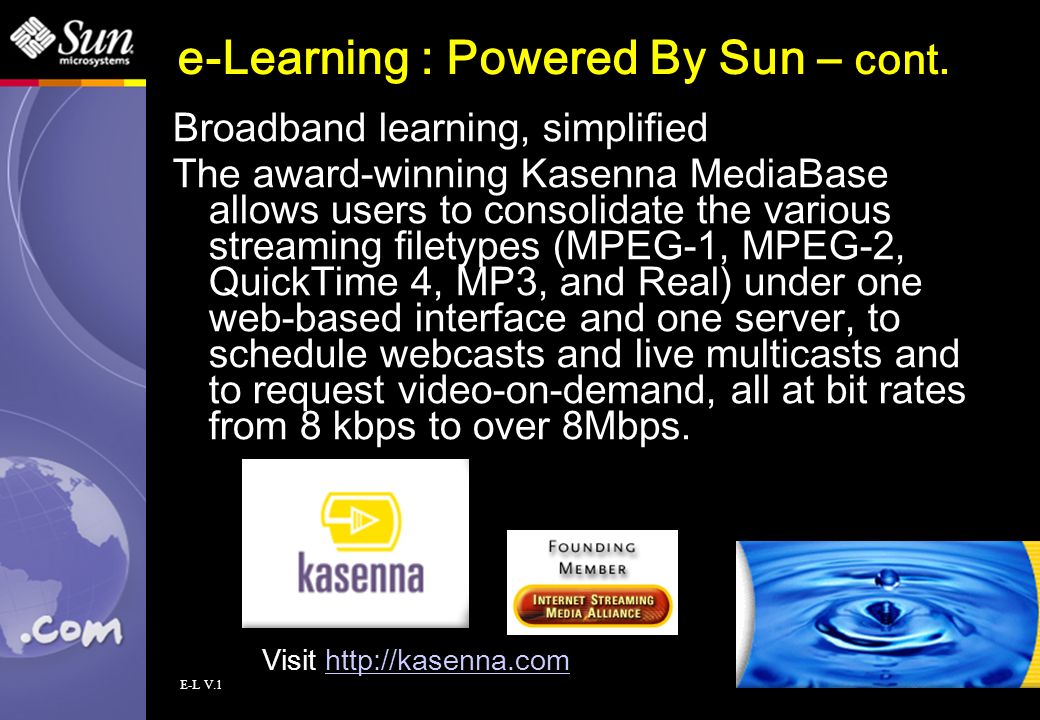 Sun microsystems

e-Learning : Powered By Sun – cont.

Broadband learning, simplified

The award-winning Kasenna MediaBase allows users to consolidate the various streaming filetypes (MPEG-1, MPEG-2, QuickTime 4, MP3, and Real) under one web-based interface and one server, to schedule webcasts and live multicasts and to request video-on-demand, all at bit rates from 8 kbps to over 8Mbps.

kasenna

FOUNDING MEMBER
INTERNET STREAMING MEDIA ALLIANCE

.com

Visit http://kasenna.com

E-L V.1